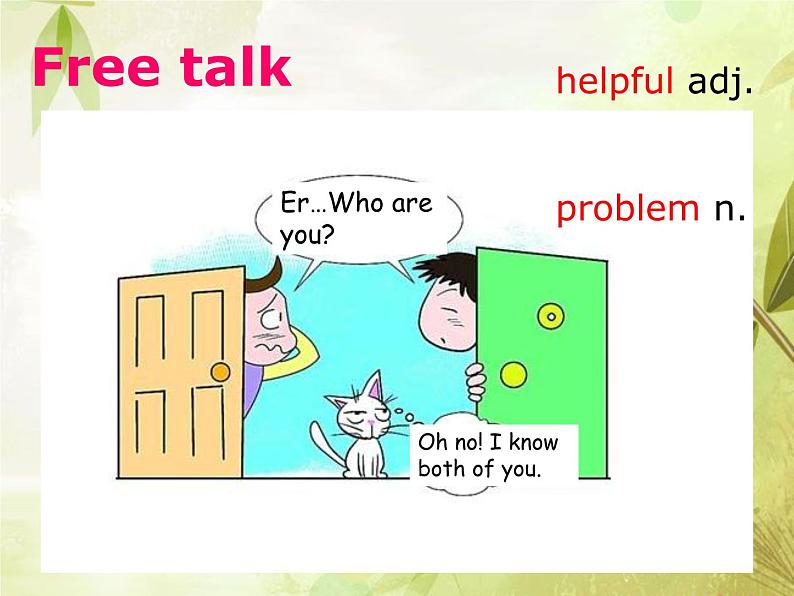 Free talk

helpful adj.

problem n.

Er…Who are you?

Oh no! I know both of you.